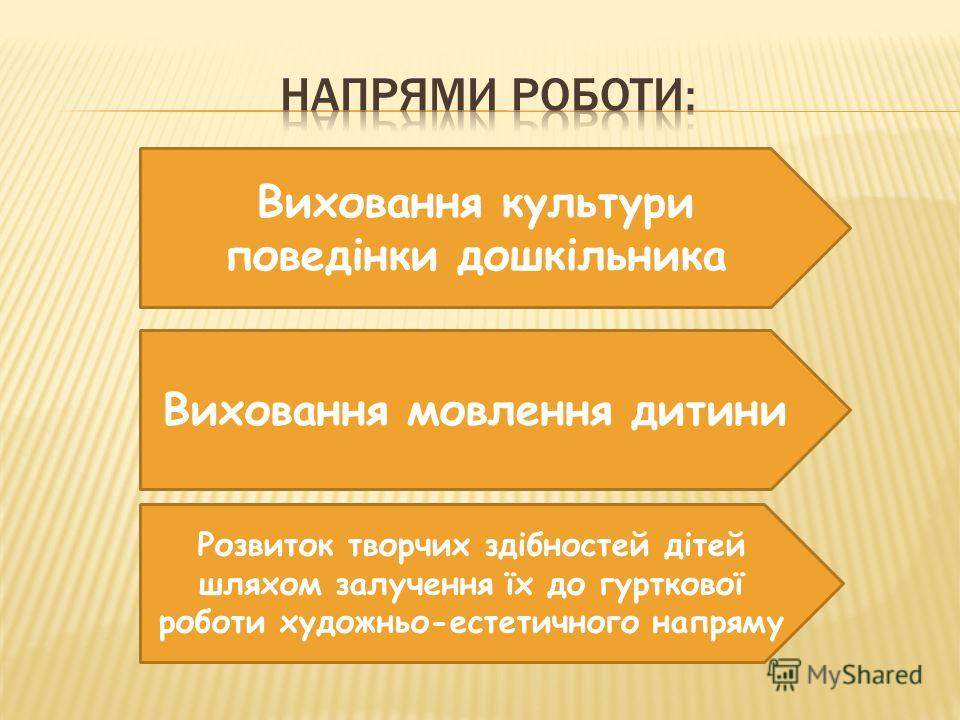 НАПРЯМИ РОБОТИ:

Виховання культури поведінки дошкільника

Виховання мовлення дитини

Розвиток творчих здібностей дітей шляхом залучення їх до гурткової роботи художньо-естетичного напряму

MyShared